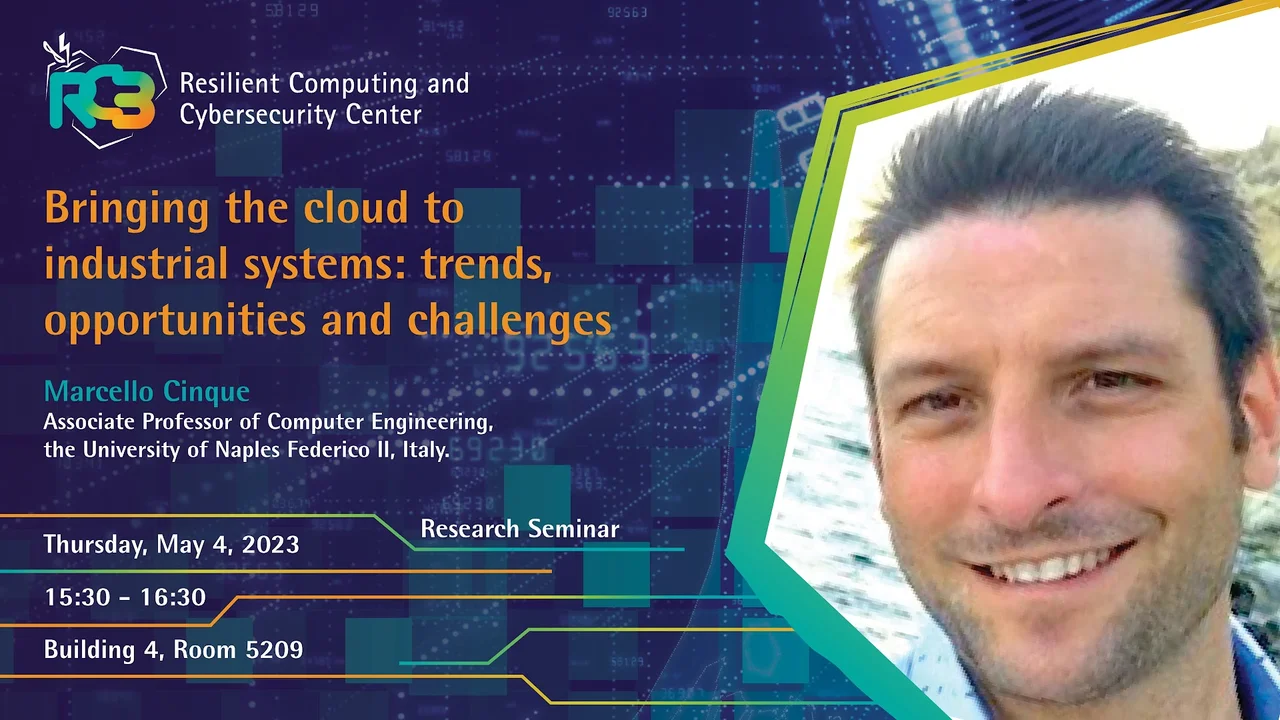 RC3

Resilient Computing and Cybersecurity Center

Bringing the cloud to industrial systems: trends, opportunities and challenges

Marcello Cinque
Associate Professor of Computer Engineering, the University of Naples Federico II, Italy.

Research Seminar

Thursday, May 4, 2023

15:30 - 16:30

Building 4, Room 5209